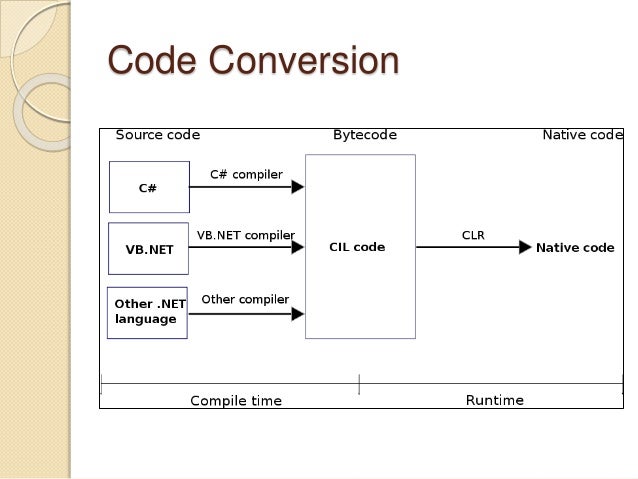 Code Conversion

Source code

Bytecode

Native code

C#

C# compiler

VB.NET

VB.NET compiler

Other .NET language

Other compiler

CIL code

CLR

Native code

Compile time

Runtime